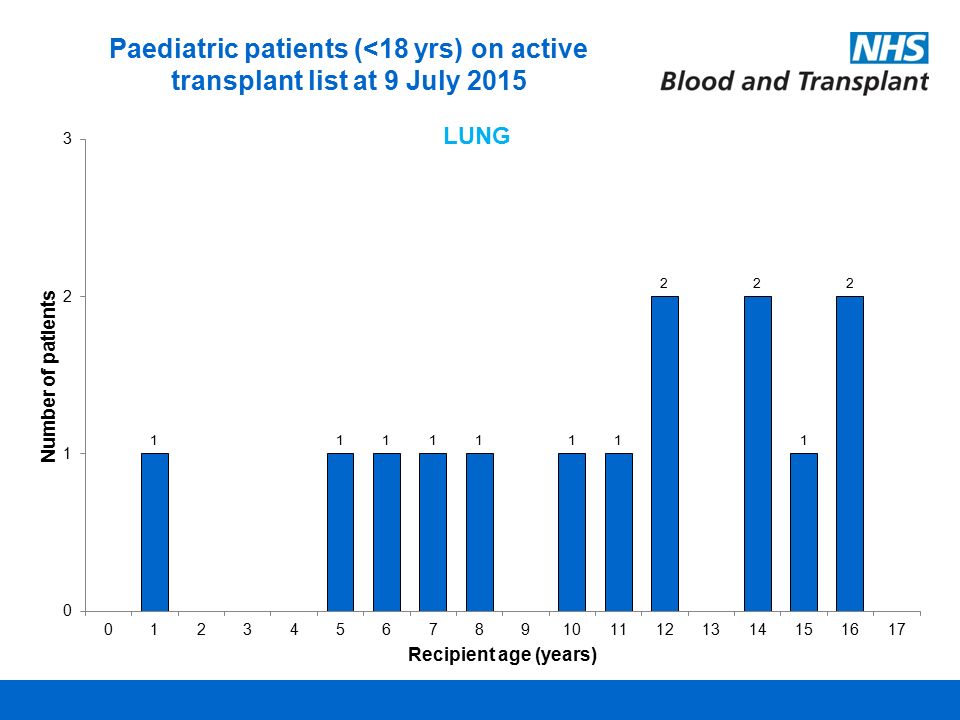 Paediatric patients (<18 yrs) on active transplant list at 9 July 2015

NHS
Blood and Transplant

LUNG

Number of patients

3
2
1
0

1
1
1
1
1
1
1
2
2
1
2

0 1 2 3 4 5 6 7 8 9 10 11 12 13 14 15 16 17

Recipient age (years)